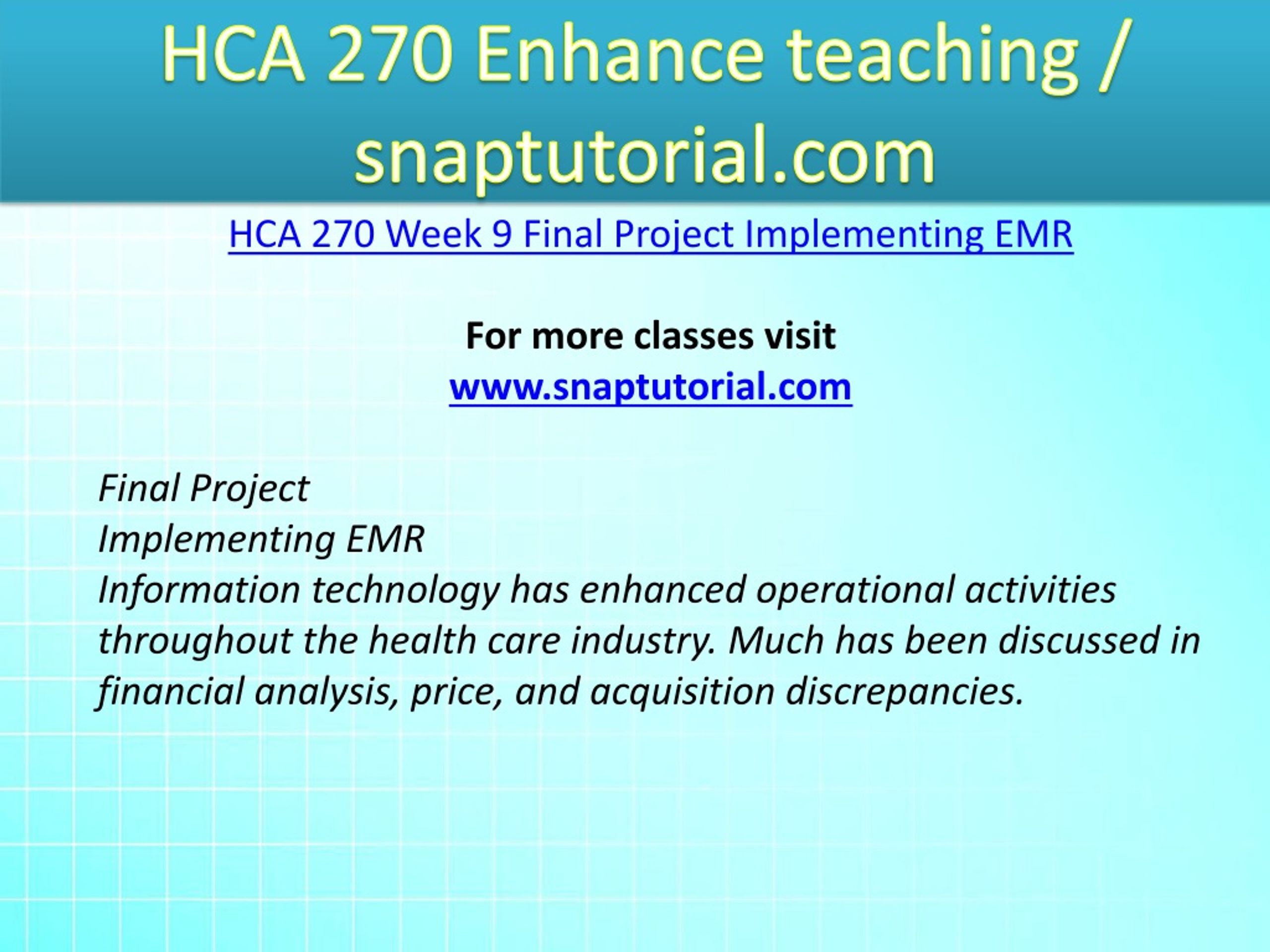 HCA 270 Enhance teaching / snaptutorial.com

HCA 270 Week 9 Final Project Implementing EMR

For more classes visit
www.snaptutorial.com

Final Project
Implementing EMR
Information technology has enhanced operational activities throughout the health care industry. Much has been discussed in financial analysis, price, and acquisition discrepancies.